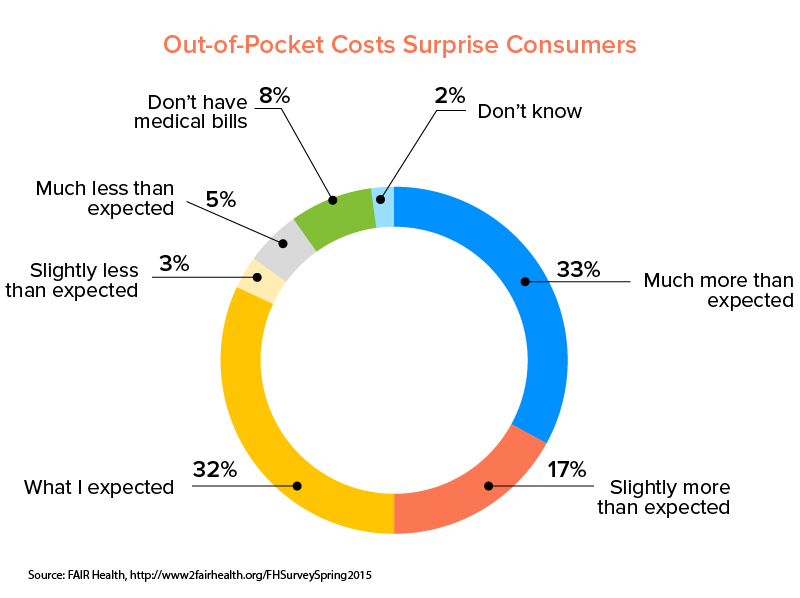 Out-of-Pocket Costs Surprise Consumers

Don't have medical bills
8%

2%
Don't know

Much less than expected
5%

Slightly less than expected
3%

33%
Much more than expected

What I expected
32%

17%
Slightly more than expected

Source: FAIR Health, http://www2fairhealth.org/FHSurveySpring2015